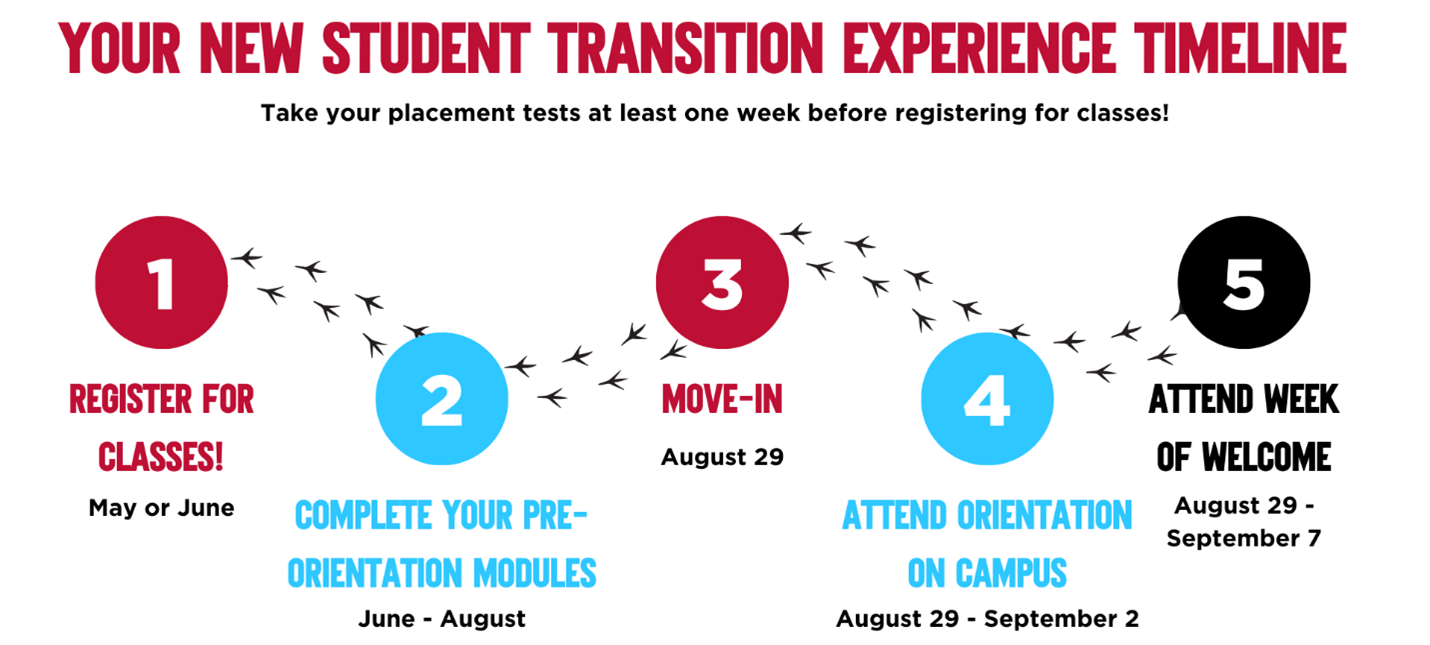 YOUR NEW STUDENT TRANSITION EXPERIENCE TIMELINE

Take your placement tests at least one week before registering for classes!

1

REGISTER FOR CLASSES!

May or June

2

COMPLETE YOUR PRE-ORIENTATION MODULES

June - August

3

MOVE-IN

August 29

4

ATTEND ORIENTATION ON CAMPUS

August 29 - September 2

5

ATTEND WEEK OF WELCOME

August 29 - September 7